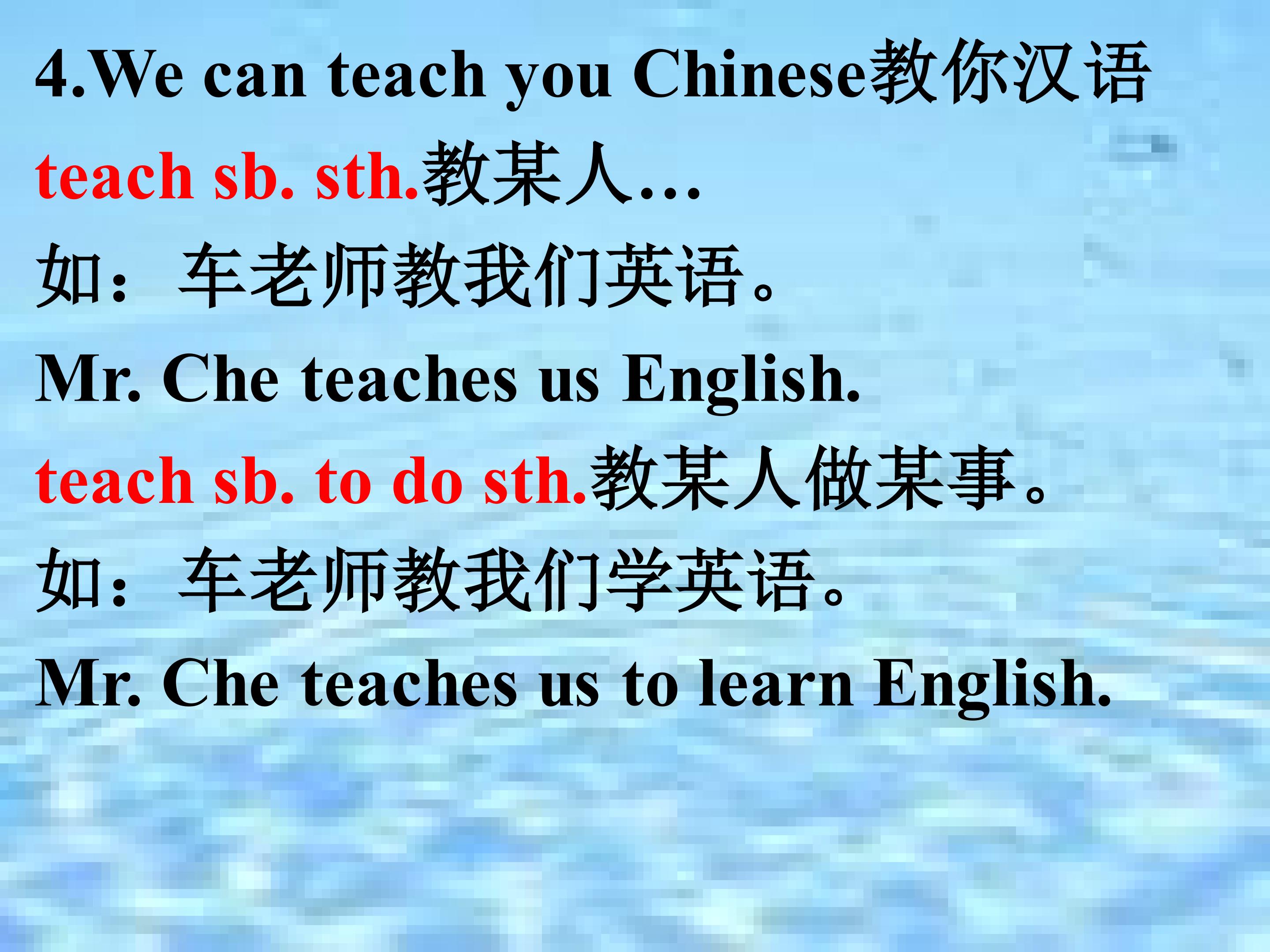 4.We can teach you Chinese教你汉语

teach sb. sth.教某人…

如：车老师教我们英语。

Mr. Che teaches us English.

teach sb. to do sth.教某人做某事。

如：车老师教我们学英语。

Mr. Che teaches us to learn English.